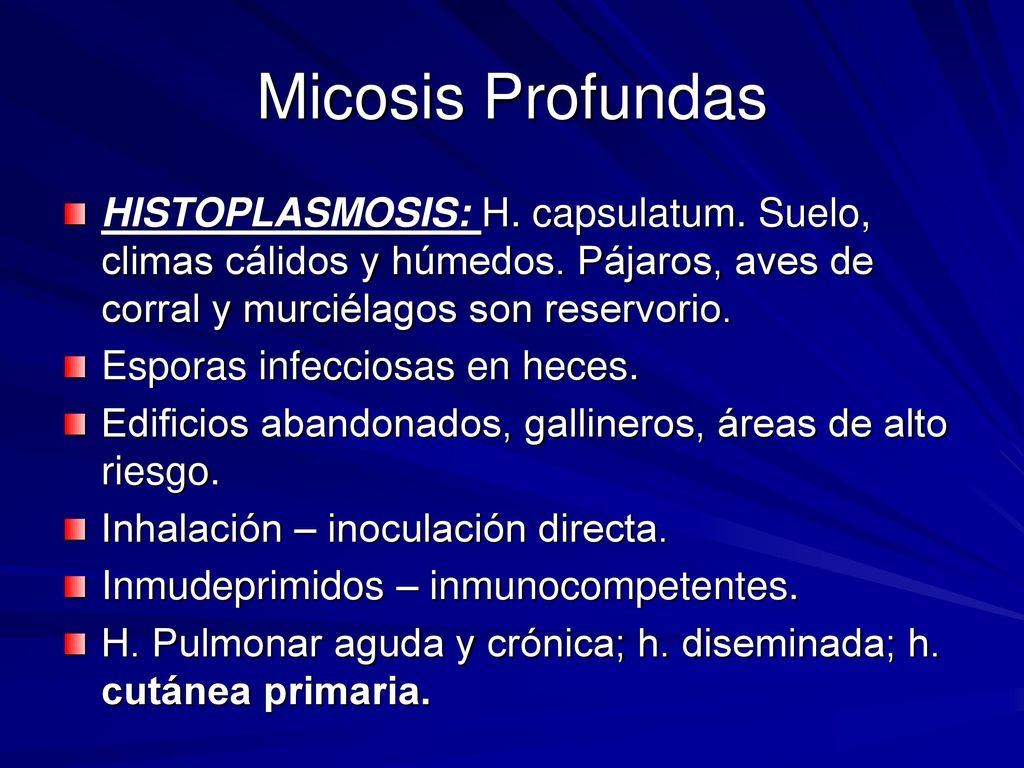 Micosis Profundas

HISTOPLASMOSIS: H. capsulatum. Suelo, climas cálidos y húmedos. Pájaros, aves de corral y murciélagos son reservorio.

Esporas infecciosas en heces.

Edificios abandonados, gallineros, áreas de alto riesgo.

Inhalación – inoculación directa.

Inmudeprimidos – inmunocompetentes.

H. Pulmonar aguda y crónica; h. diseminada; h. cutánea primaria.